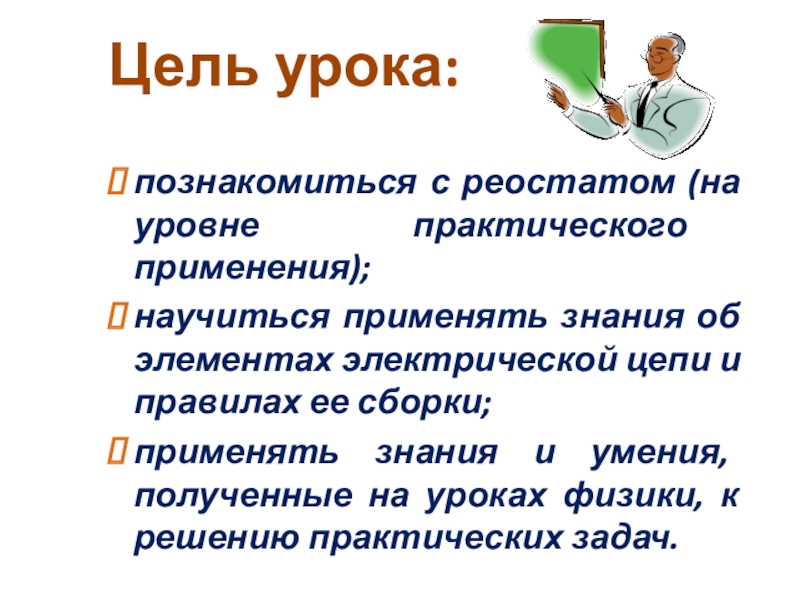 Цель урока:

познакомиться с реостатом (на уровне практического применения);

научиться применять знания об элементах электрической цепи и правилах ее сборки;

применять знания и умения, полученные на уроках физики, к решению практических задач.